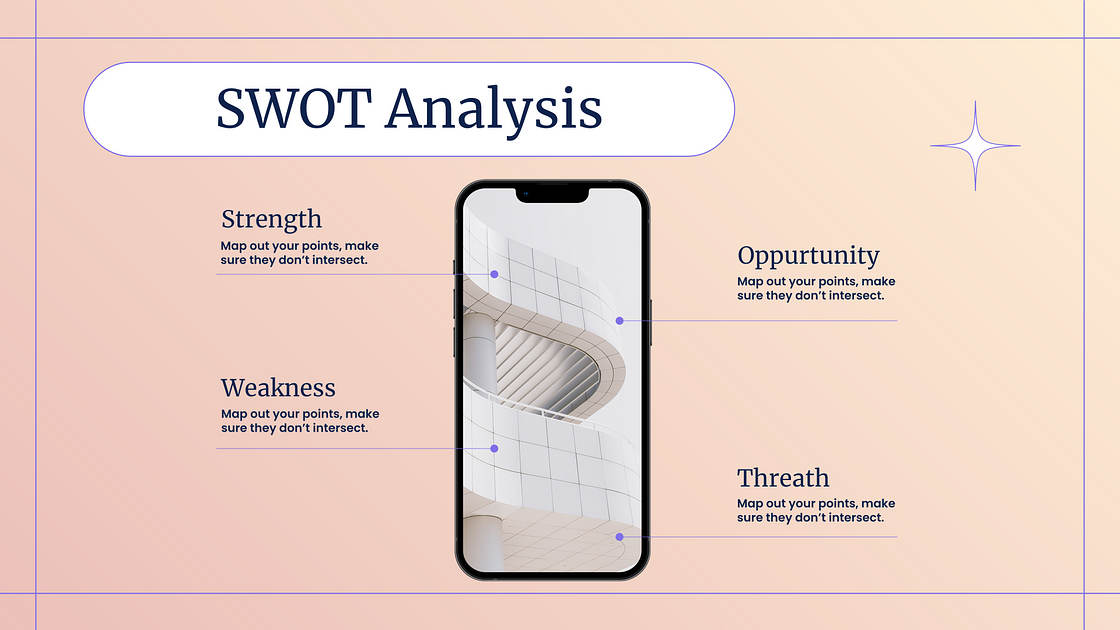 SWOT Analysis

Strength
Map out your points, make sure they don't intersect.

Weakness
Map out your points, make sure they don't intersect.

Oppurtunity
Map out your points, make sure they don't intersect.

Threath
Map out your points, make sure they don't intersect.